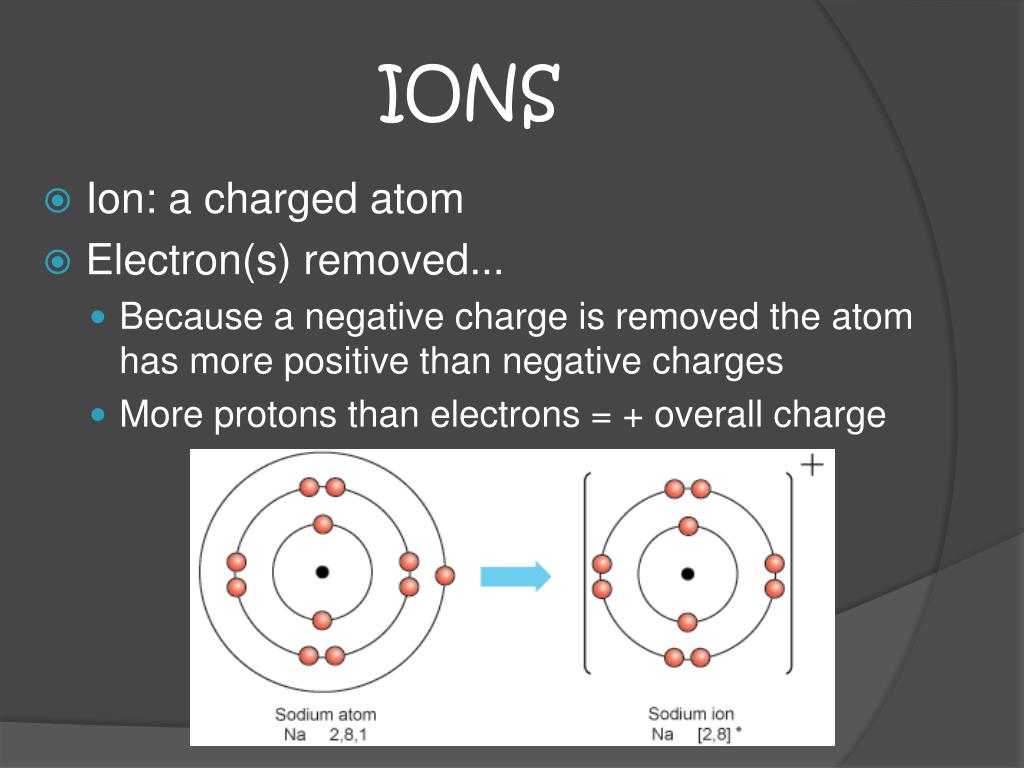 IONS

Ion: a charged atom

Electron(s) removed...

Because a negative charge is removed the atom has more positive than negative charges

More protons than electrons = + overall charge

+

Sodium atom
Na 2,8,1

Sodium ion
Na $[2,8]^+$